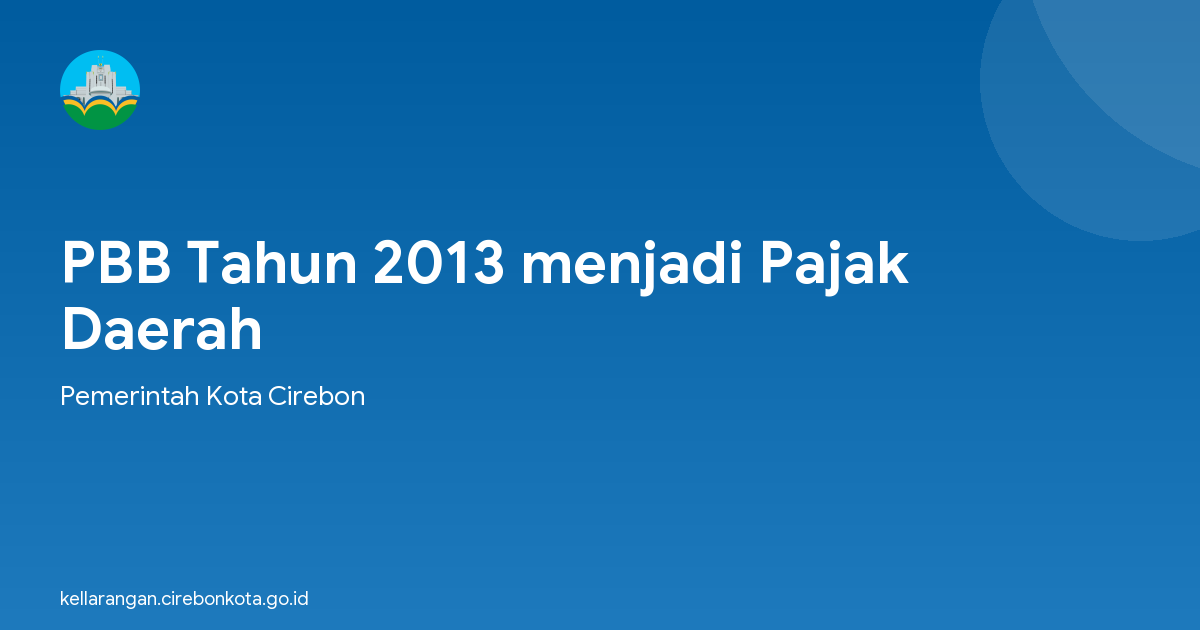 PBB Tahun 2013 menjadi Pajak Daerah

Pemerintah Kota Cirebon

kellarangan.cirebonkota.go.id